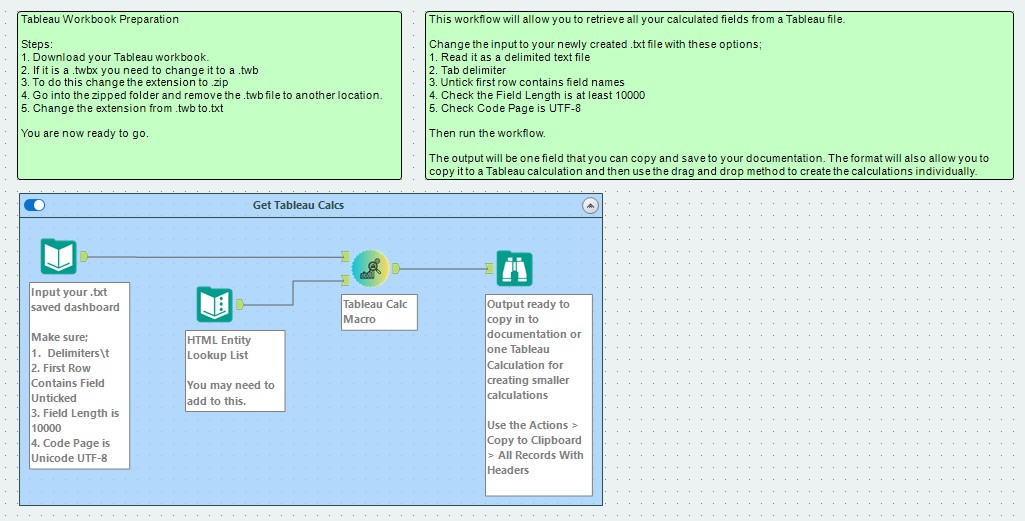 Tableau Workbook Preparation

Steps:
1. Download your Tableau workbook.
2. If it is a .twbx you need to change it to a .twb
3. To do this change the extension to .zip
4. Go into the zipped folder and remove the .twb file to another location.
5. Change the extension from .twb to.txt

You are now ready to go.

This workflow will allow you to retrieve all your calculated fields from a Tableau file.

Change the input to your newly created .txt file with these options;
1. Read it as a delimited text file
2. Tab delimiter
3. Untick first row contains field names
4. Check the Field Length is at least 10000
5. Check Code Page is UTF-8

Then run the workflow.

The output will be one field that you can copy and save to your documentation. The format will also allow you to copy it to a Tableau calculation and then use the drag and drop method to create the calculations individually.

Get Tableau Calcs

Input your .txt saved dashboard

Make sure;
1. Delimiters\t
2. First Row Contains Field Unticked
3. Field Length is 10000
4. Code Page is Unicode UTF-8

HTML Entity Lookup List

You may need to add to this.

Tableau Calc Macro

Output ready to copy in to documentation or one Tableau Calculation for creating smaller calculations

Use the Actions > Copy to Clipboard > All Records With Headers